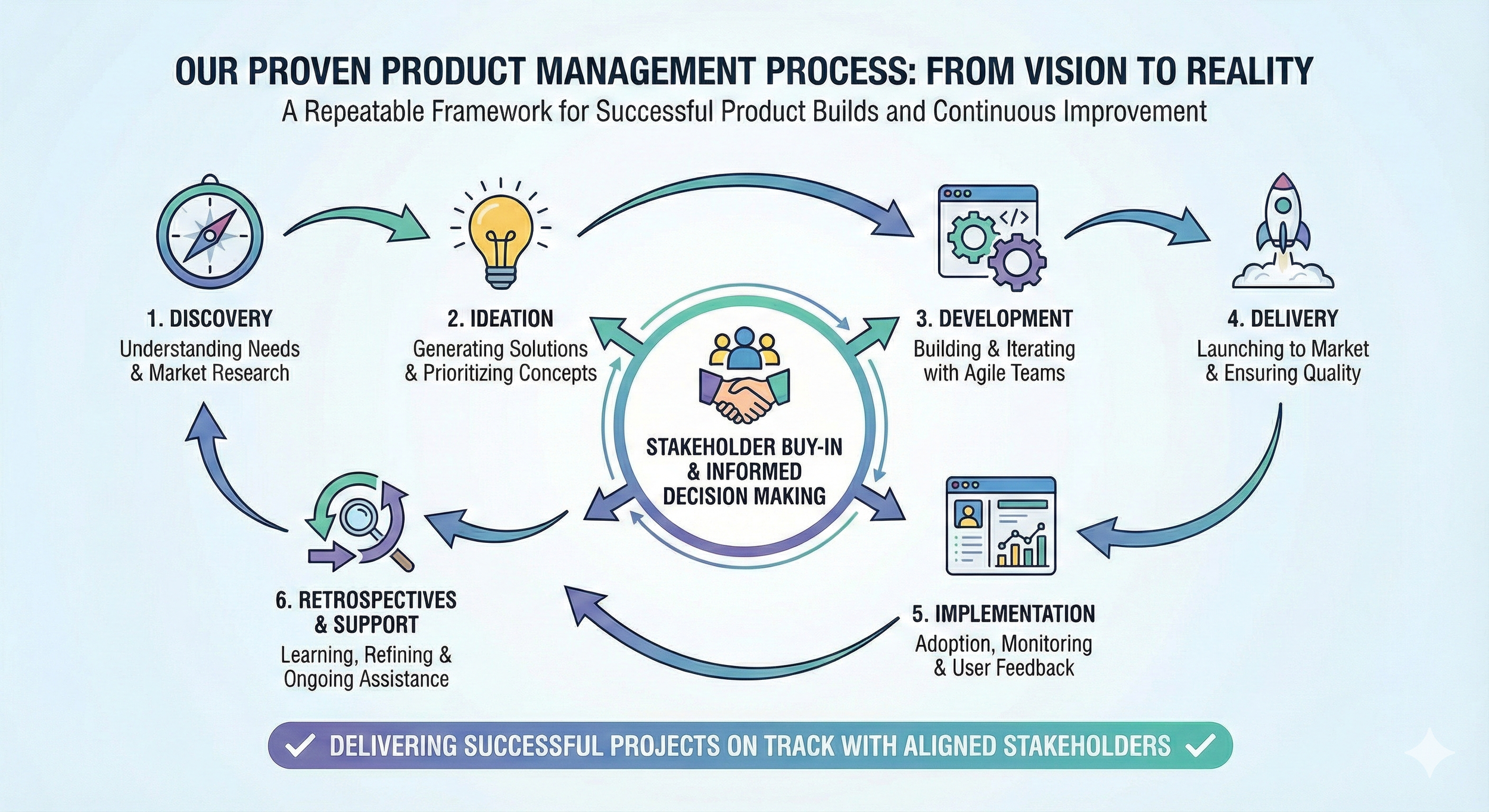 OUR PROVEN PRODUCT MANAGEMENT PROCESS: FROM VISION TO REALITY

A Repeatable Framework for Successful Product Builds and Continuous Improvement

1. DISCOVERY
Understanding Needs & Market Research

2. IDEATION
Generating Solutions & Prioritizing Concepts

3. DEVELOPMENT
Building & Iterating with Agile Teams

4. DELIVERY
Launching to Market & Ensuring Quality

STAKEHOLDER BUY-IN & INFORMED DECISION MAKING

6. RETROSPECTIVES & SUPPORT
Learning, Refining & Ongoing Assistance

5. IMPLEMENTATION
Adoption, Monitoring & User Feedback

DELIVERING SUCCESSFUL PROJECTS ON TRACK WITH ALIGNED STAKEHOLDERS